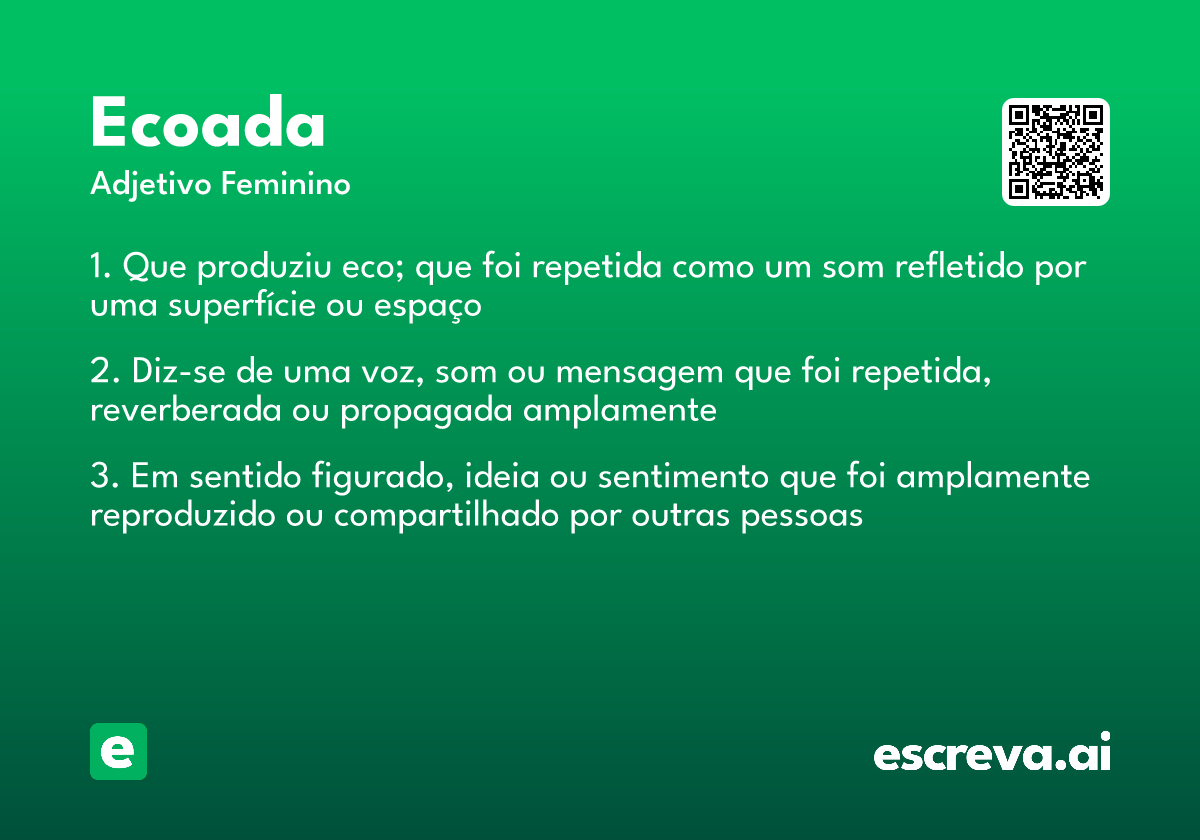 Ecoada
Adjetivo Feminino

1. Que produziu eco; que foi repetida como um som refletido por uma superfície ou espaço

2. Diz-se de uma voz, som ou mensagem que foi repetida, reverberada ou propagada amplamente

3. Em sentido figurado, ideia ou sentimento que foi amplamente reproduzido ou compartilhado por outras pessoas

e

escreva.ai